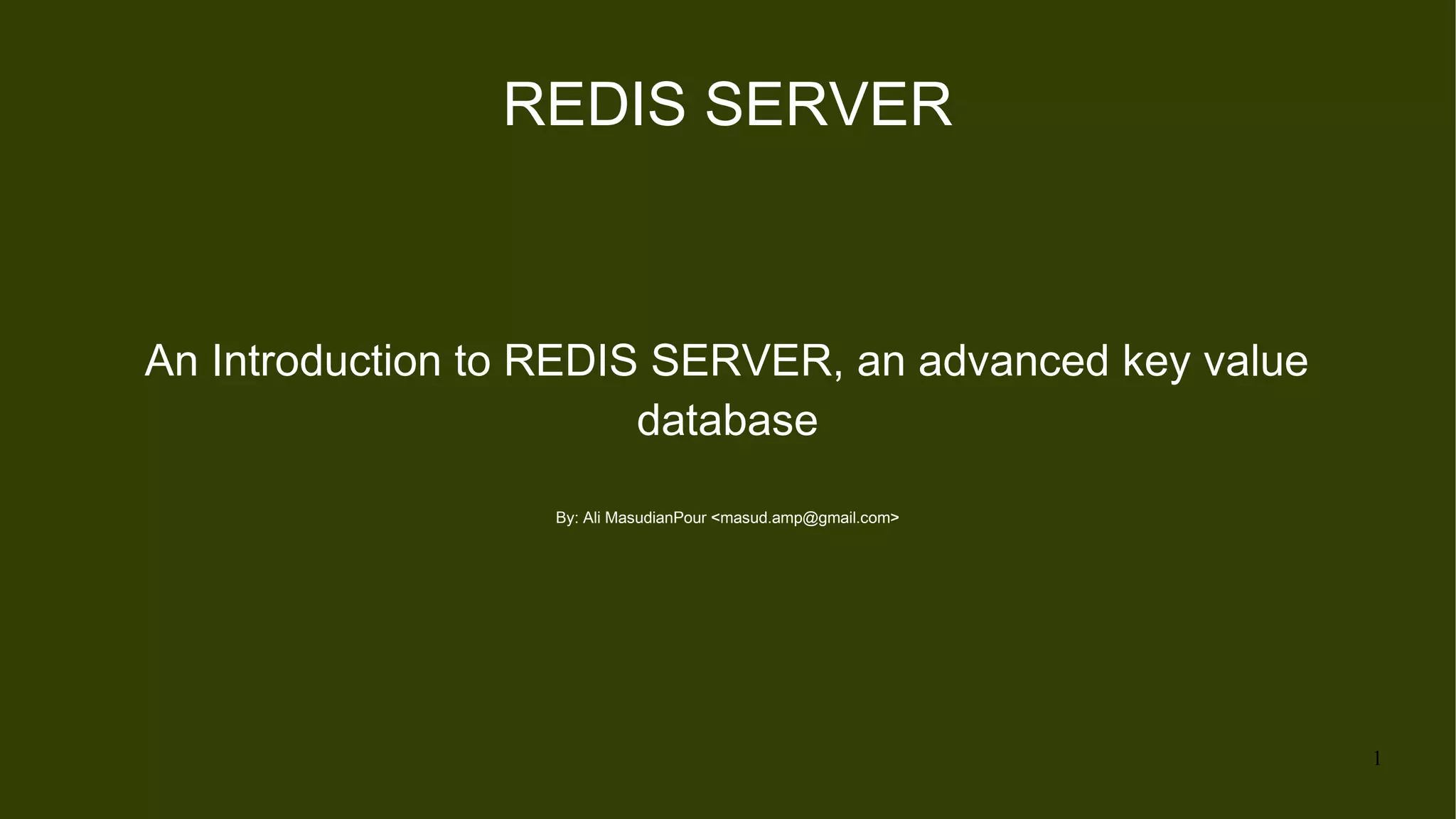 REDIS SERVER

An Introduction to REDIS SERVER, an advanced key value database

By: Ali MasudianPour <masud.amp@gmail.com>

1